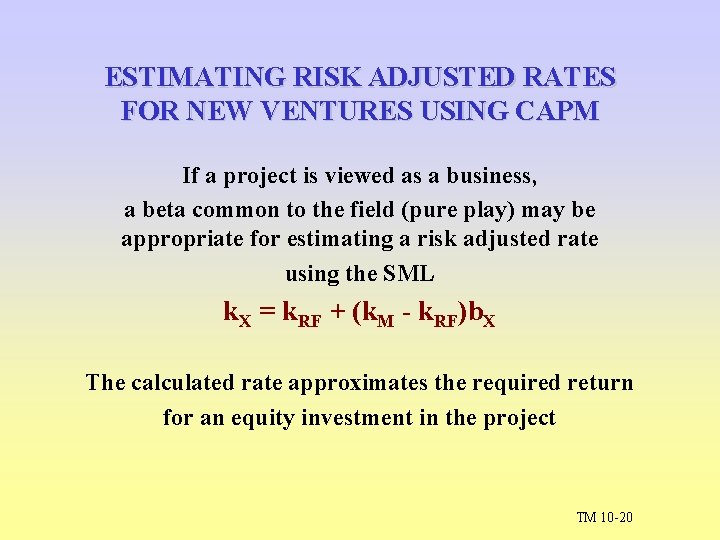 ESTIMATING RISK ADJUSTED RATES FOR NEW VENTURES USING CAPM

If a project is viewed as a business, a beta common to the field (pure play) may be appropriate for estimating a risk adjusted rate using the SML

$k_X = k_{RF} + (k_M - k_{RF})b_X$

The calculated rate approximates the required return for an equity investment in the project

TM 10-20